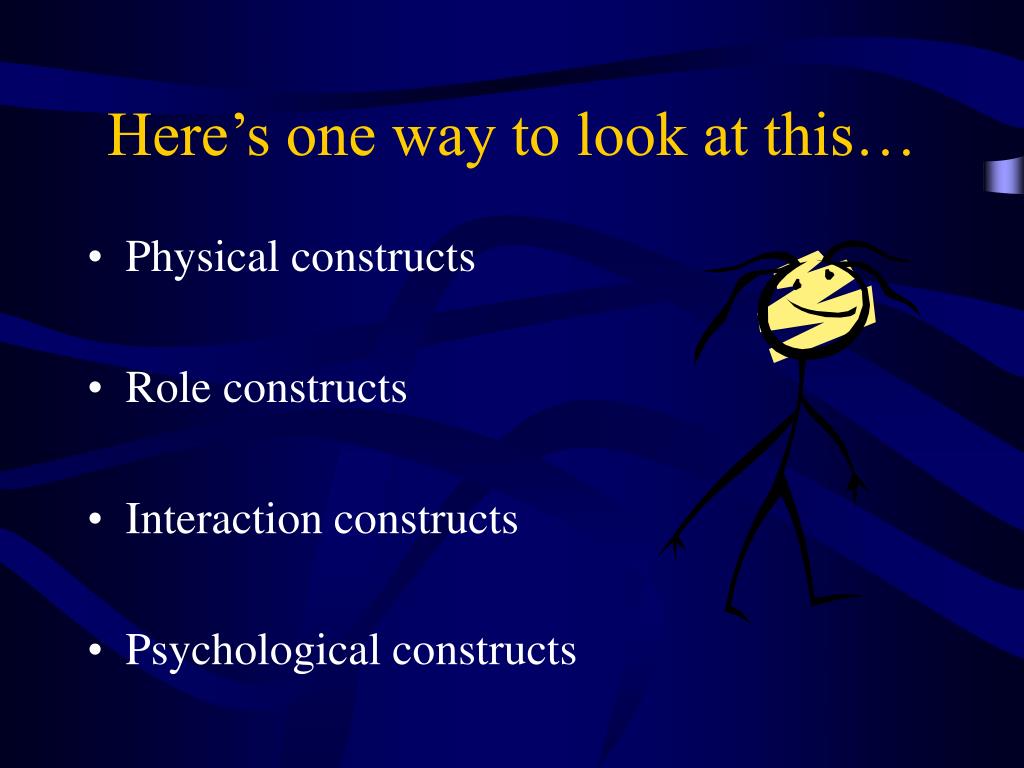 Here’s one way to look at this…

• Physical constructs

• Role constructs

• Interaction constructs

• Psychological constructs